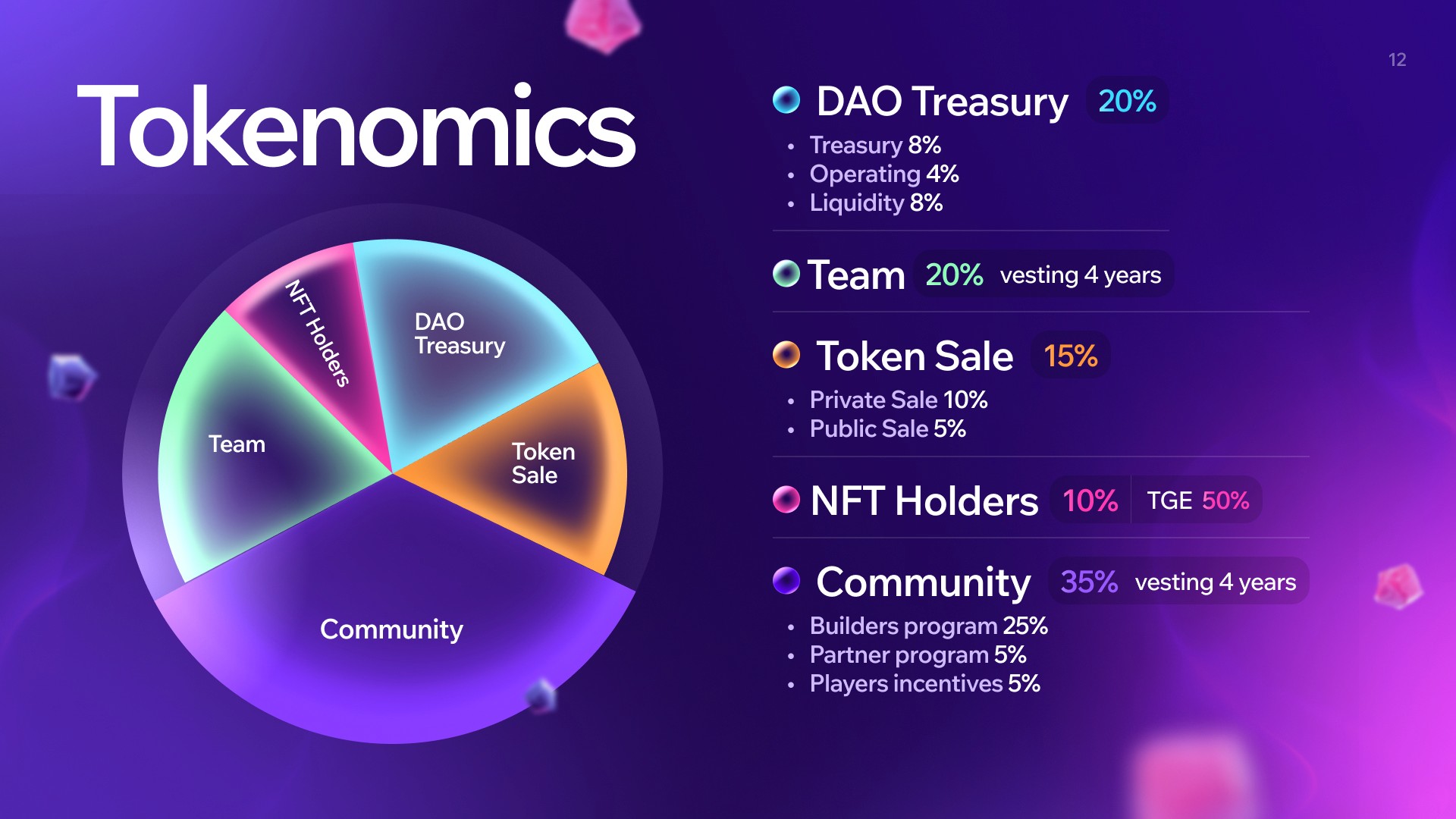 12

Tokenomics

NFT Holders
DAO Treasury
Team
Token Sale
Community

DAO Treasury 20%
• Treasury 8%
• Operating 4%
• Liquidity 8%

Team 20% vesting 4 years

Token Sale 15%
• Private Sale 10%
• Public Sale 5%

NFT Holders 10% TGE 50%

Community 35% vesting 4 years
• Builders program 25%
• Partner program 5%
• Players incentives 5%